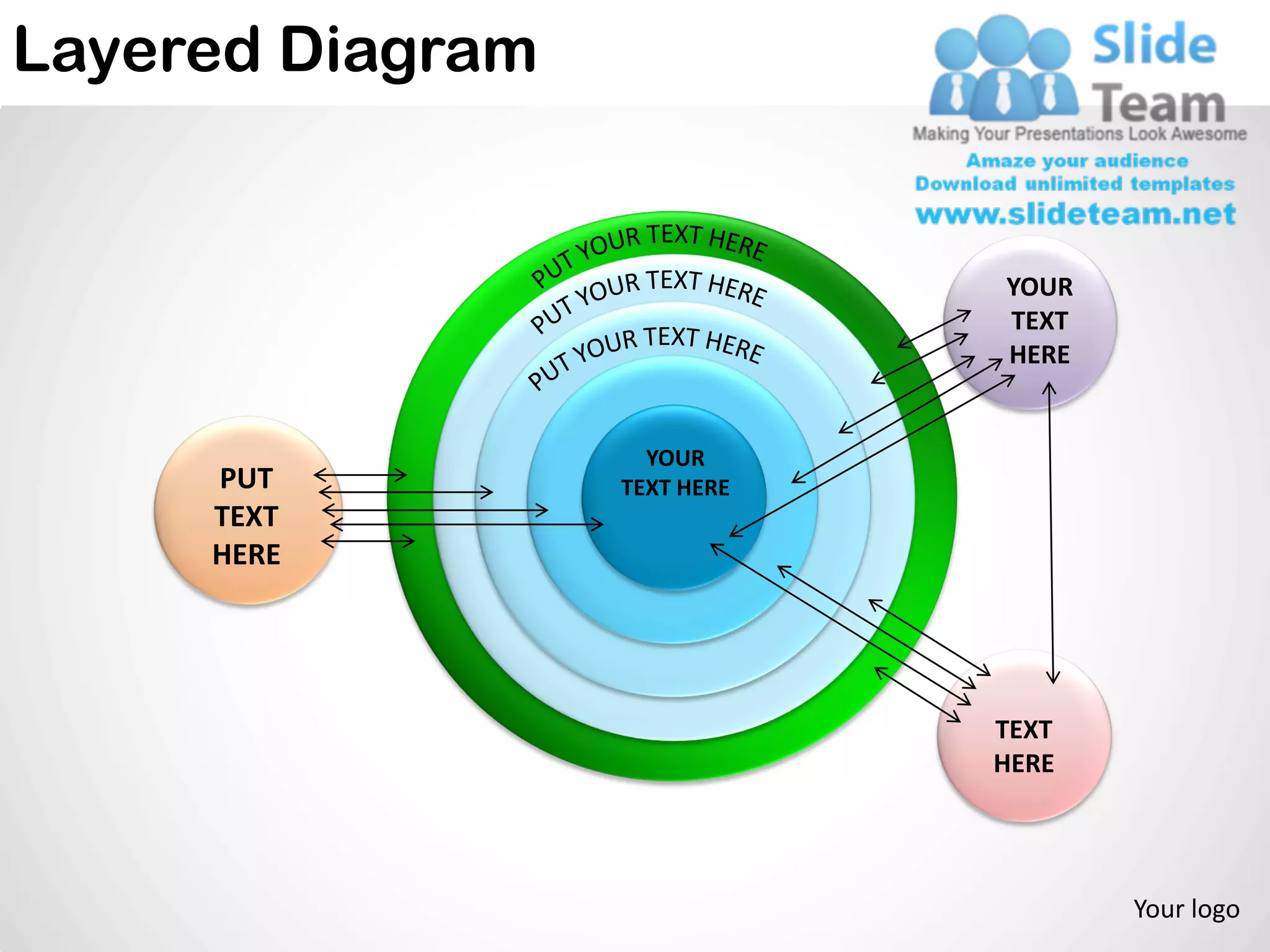 Layered Diagram

Slide Team
Making Your Presentations Look Awesome
Amaze your audience
Download unlimited templates
www.slideteam.net

PUT YOUR TEXT HERE
PUT YOUR TEXT HERE
PUT YOUR TEXT HERE

YOUR TEXT HERE

PUT TEXT HERE

YOUR TEXT HERE

TEXT HERE

Your logo